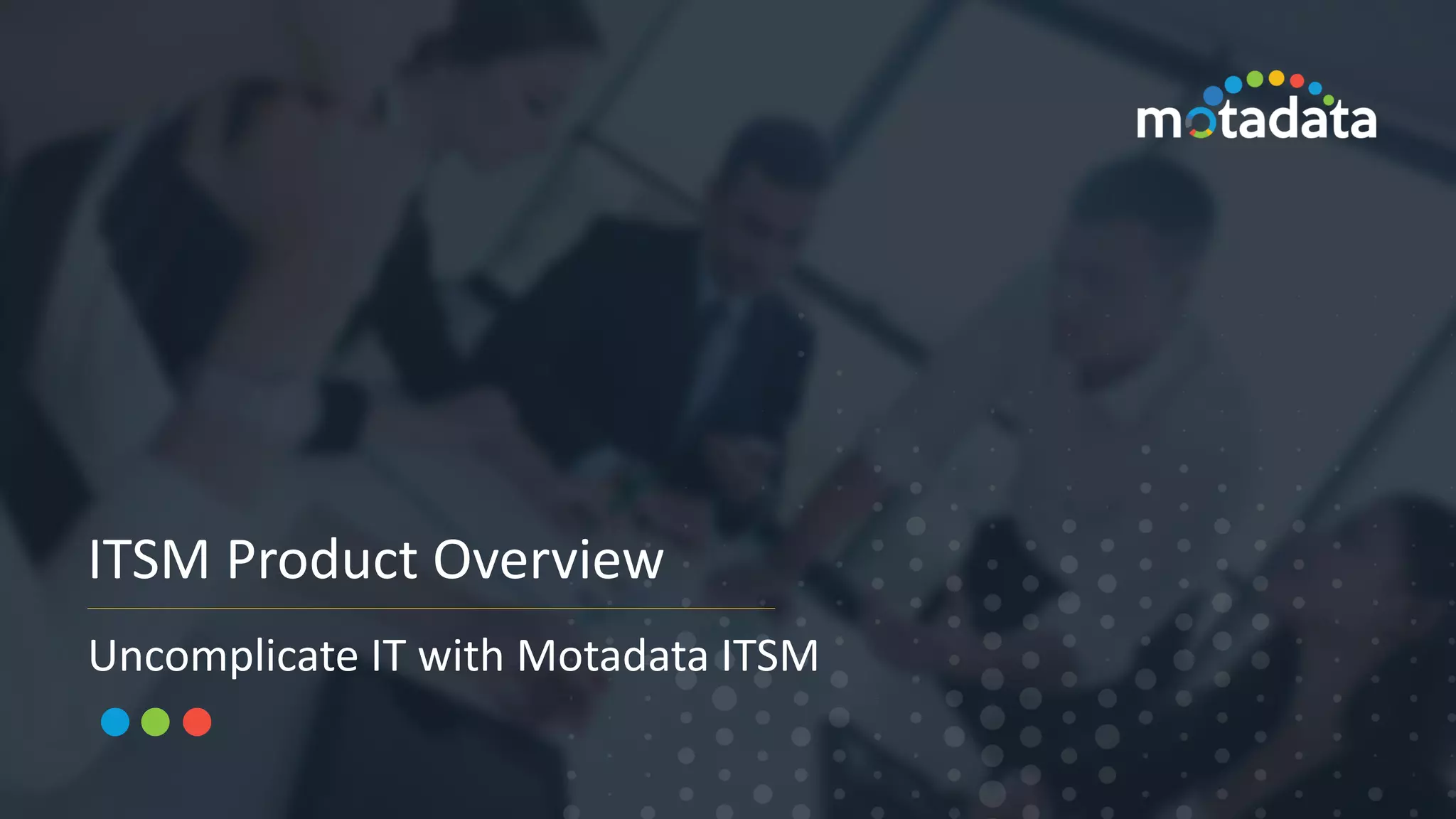 motadata

ITSM Product Overview

Uncomplicate IT with Motadata ITSM